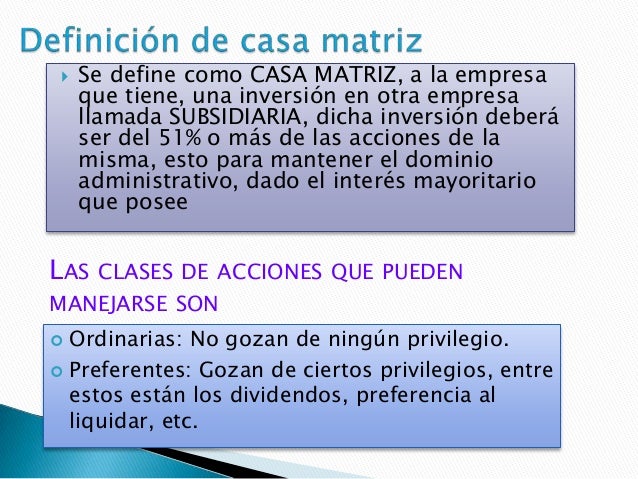 Definición de casa matriz

Se define como CASA MATRIZ, a la empresa que tiene, una inversión en otra empresa llamada SUBSIDIARIA, dicha inversión deberá ser del 51% o más de las acciones de la misma, esto para mantener el dominio administrativo, dado el interés mayoritario que posee

LAS CLASES DE ACCIONES QUE PUEDEN MANEJARSE SON

Ordinarias: No gozan de ningún privilegio.

Preferentes: Gozan de ciertos privilegios, entre estos están los dividendos, preferencia al liquidar, etc.